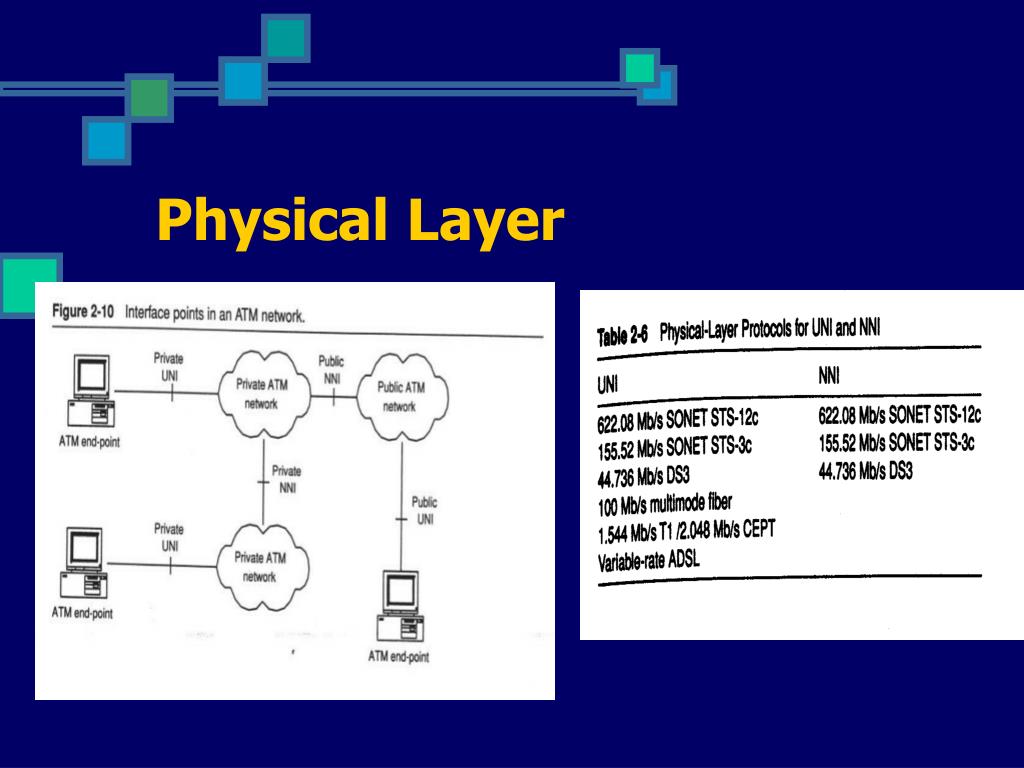 Physical Layer

Figure 2-10 Interface points in an ATM network.

Private UNI

Private ATM network

Public NNI

Public ATM network

ATM end-point

Private NNI

Public UNI

Private UNI

Private ATM network

ATM end-point

ATM end-point

Table 2-6 Physical-Layer Protocols for UNI and NNI

| UNI | NNI |
|---|---|
| 622.08 Mb/s SONET STS-12c | 622.08 Mb/s SONET STS-12c |
| 155.52 Mb/s SONET STS-3c | 155.52 Mb/s SONET STS-3c |
| 44.736 Mb/s DS3 | 44.736 Mb/s DS3 |
| 100 Mb/s multimode fiber | |
| 1.544 Mb/s T1 /2.048 Mb/s CEPT | |
| Variable-rate ADSL | |